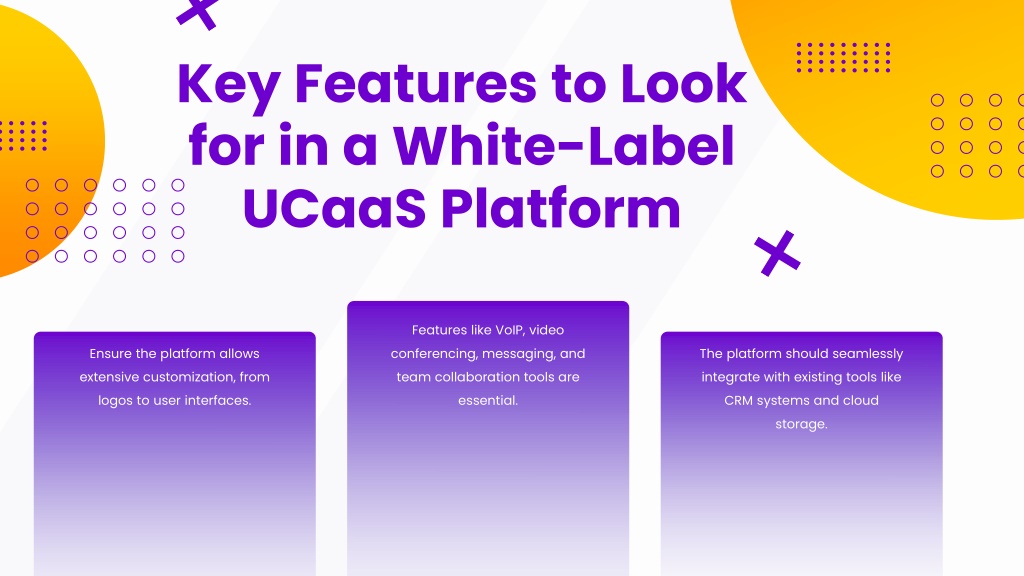 Key Features to Look for in a White-Label UCaaS Platform

Ensure the platform allows extensive customization, from logos to user interfaces.

Features like VoIP, video conferencing, messaging, and team collaboration tools are essential.

The platform should seamlessly integrate with existing tools like CRM systems and cloud storage.